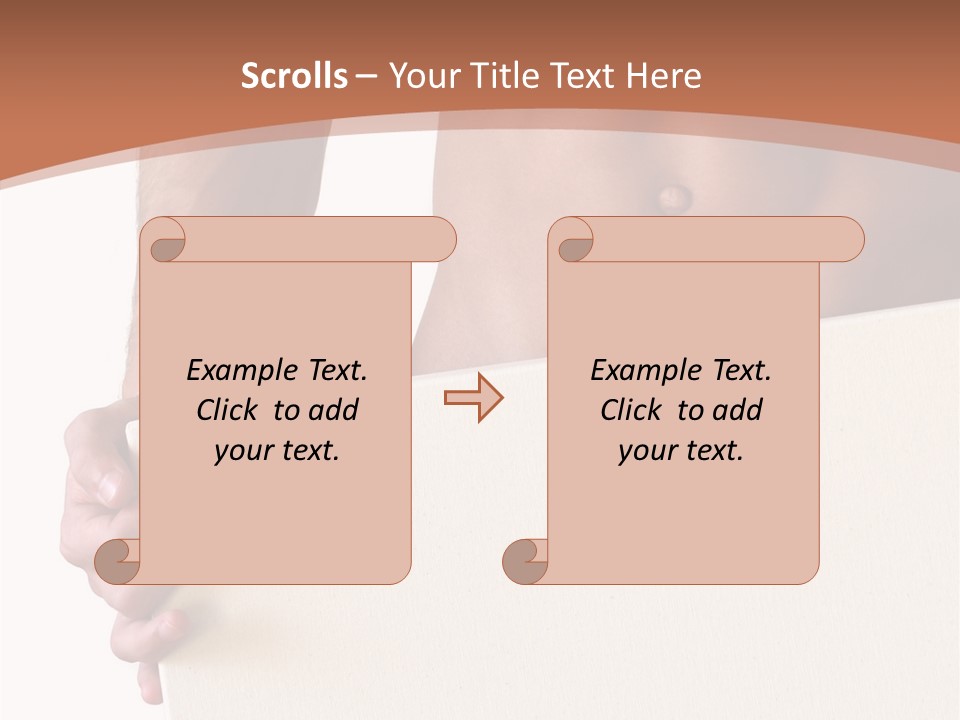 Scrolls – Your Title Text Here

Example Text. Click to add your text.

Example Text. Click to add your text.